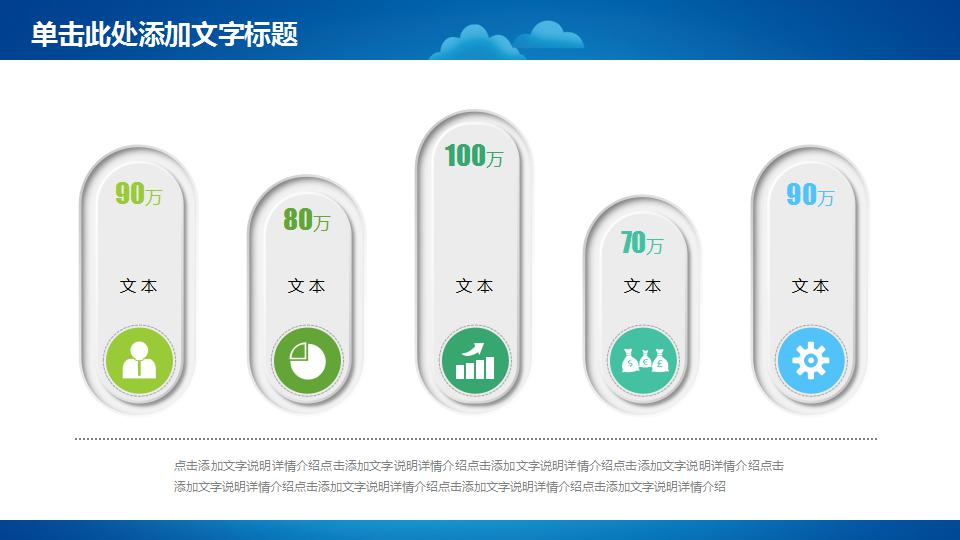 单击此处添加文字标题

90万

文本

80万

文本

100万

文本

70万

文本

90万

文本

点击添加文字说明详情介绍点击添加文字说明详情介绍点击添加文字说明详情介绍点击添加文字说明详情介绍点击添加文字说明详情介绍点击添加文字说明详情介绍点击添加文字说明详情介绍点击添加文字说明详情介绍